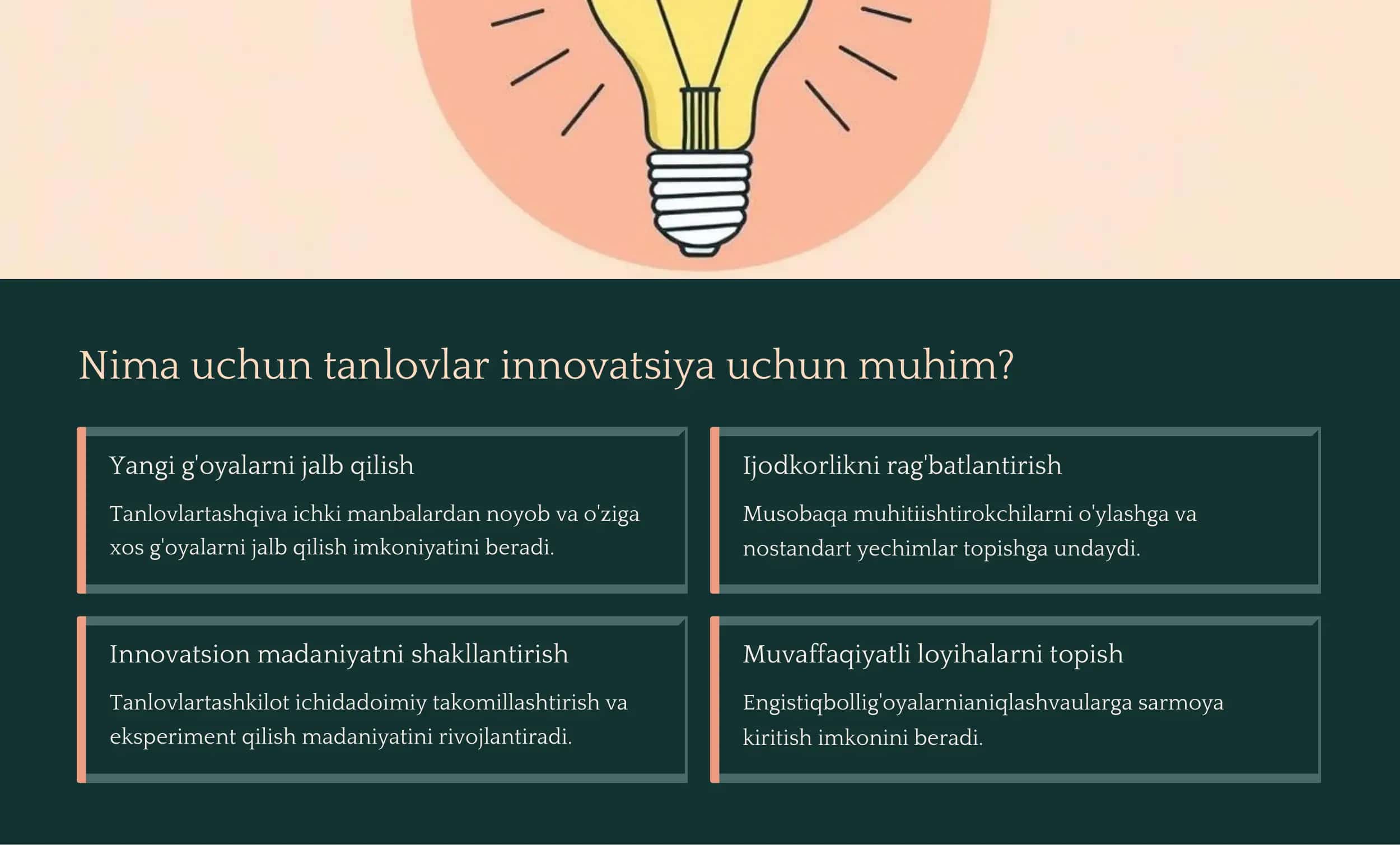 Nima uchun tanlovlar innovatsiya uchun muhim?

Yangi g'oyalarni jalb qilish

Tanlovlartashqiva ichki manbalardan noyob va o'ziga xos g'oyalarni jalb qilish imkoniyatini beradi.

Ijodkorlikni rag'batlantirish

Musobaqa muhitiishtirokchilarni o'ylashga va nostandart yechimlar topishga undaydi.

Innovatsion madaniyatni shakllantirish

Tanlovlartashkilot ichidadoimiy takomillashtirish va eksperiment qilish madaniyatini rivojlantiradi.

Muvaffaqiyatli loyihalarni topish

Engistiqbollig'oyalarnianiqlashvaularga sarmoya kiritish imkonini beradi.